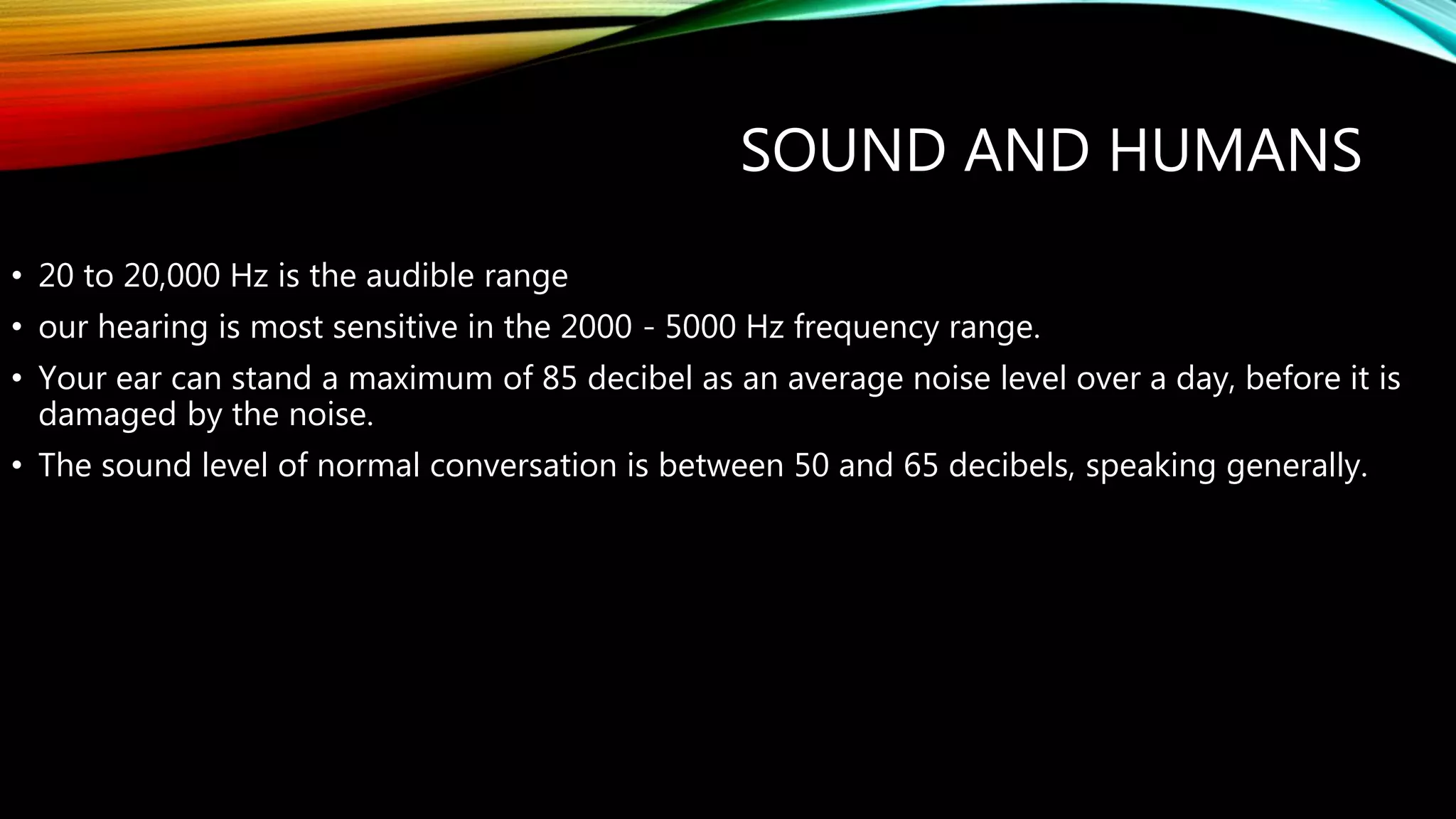 SOUND AND HUMANS

• 20 to 20,000 Hz is the audible range

• our hearing is most sensitive in the 2000 - 5000 Hz frequency range.

• Your ear can stand a maximum of 85 decibel as an average noise level over a day, before it is damaged by the noise.

• The sound level of normal conversation is between 50 and 65 decibels, speaking generally.